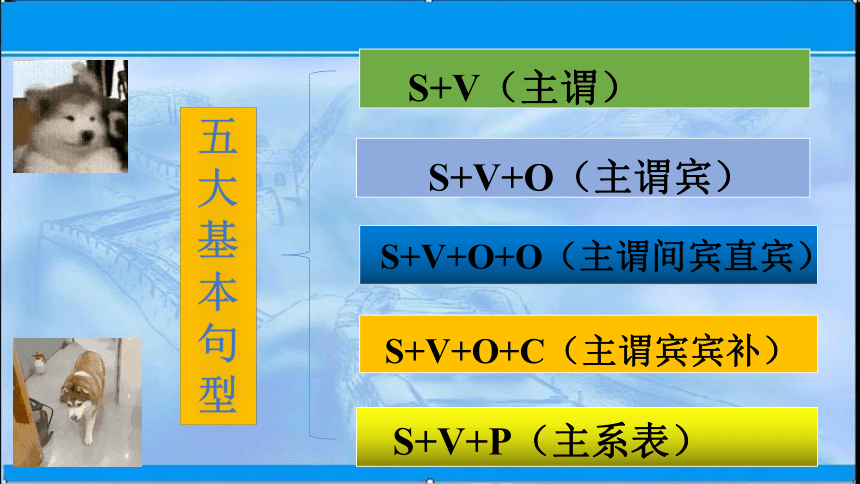 五大基本句型

S+V（主谓）

S+V+O（主谓宾）

S+V+O+O（主谓间宾直宾）

S+V+O+C（主谓宾宾补）

S+V+P（主系表）